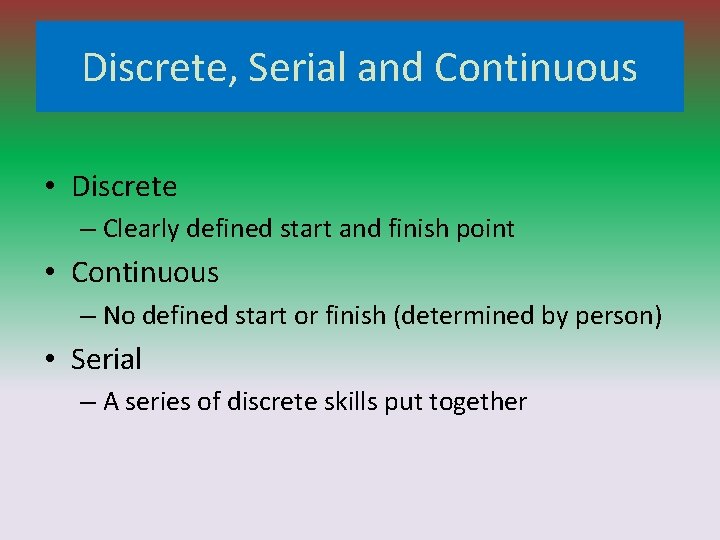 Discrete, Serial and Continuous

• Discrete
– Clearly defined start and finish point
• Continuous
– No defined start or finish (determined by person)
• Serial
– A series of discrete skills put together